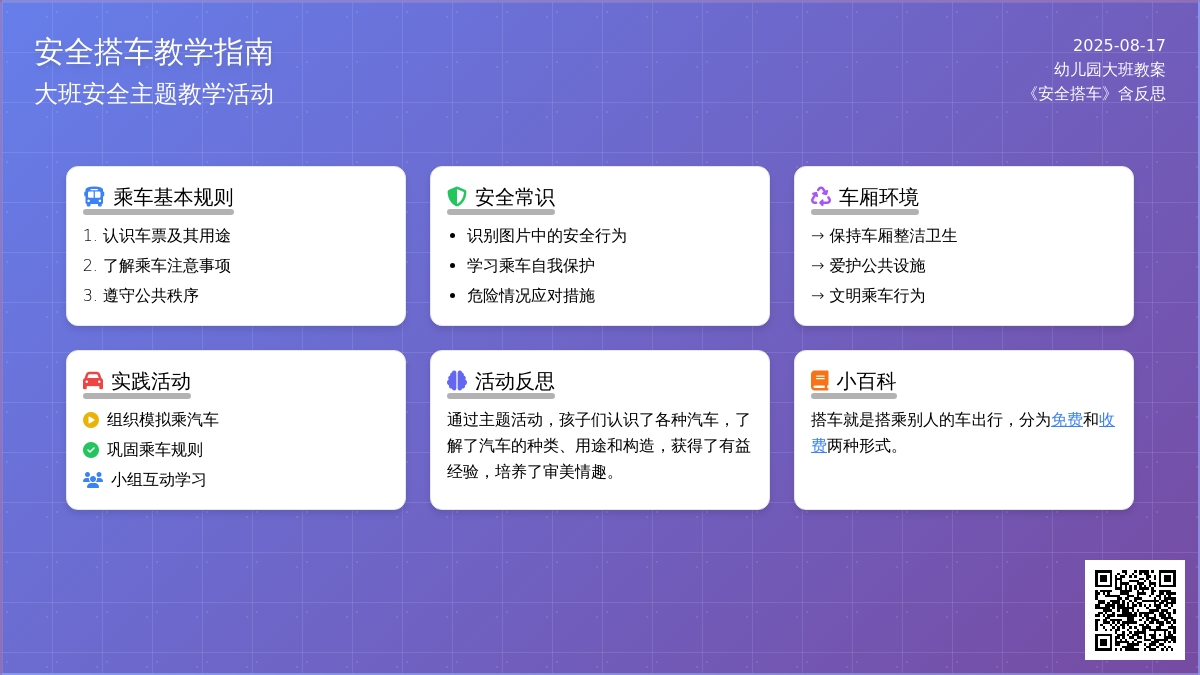 安全搭车教学指南
大班安全主题教学活动

2025-08-17
幼儿园大班教案
《安全搭车》含反思

乘车基本规则
1. 认识车票及其用途
2. 了解乘车注意事项
3. 遵守公共秩序

安全常识
• 识别图片中的安全行为
• 学习乘车自我保护
• 危险情况应对措施

车厢环境
→ 保持车厢整洁卫生
→ 爱护公共设施
→ 文明乘车行为

实践活动
组织模拟乘汽车
巩固乘车规则
小组互动学习

活动反思
通过主题活动，孩子们认识了各种汽车，了解了汽车的种类、用途和构造，获得了有益经验，培养了审美情趣。

小百科
搭车就是搭乘别人的车出行，分为免费和收费两种形式。